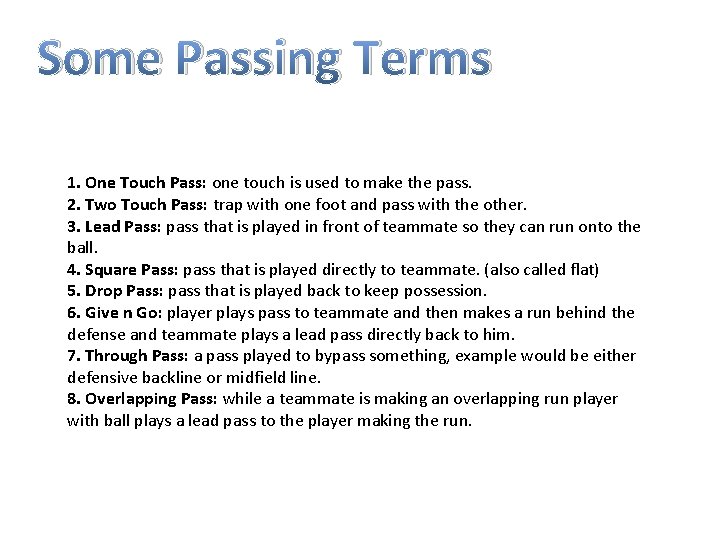 Some Passing Terms

1. One Touch Pass: one touch is used to make the pass.
2. Two Touch Pass: trap with one foot and pass with the other.
3. Lead Pass: pass that is played in front of teammate so they can run onto the ball.
4. Square Pass: pass that is played directly to teammate. (also called flat)
5. Drop Pass: pass that is played back to keep possession.
6. Give n Go: player plays pass to teammate and then makes a run behind the defense and teammate plays a lead pass directly back to him.
7. Through Pass: a pass played to bypass something, example would be either defensive backline or midfield line.
8. Overlapping Pass: while a teammate is making an overlapping run player with ball plays a lead pass to the player making the run.